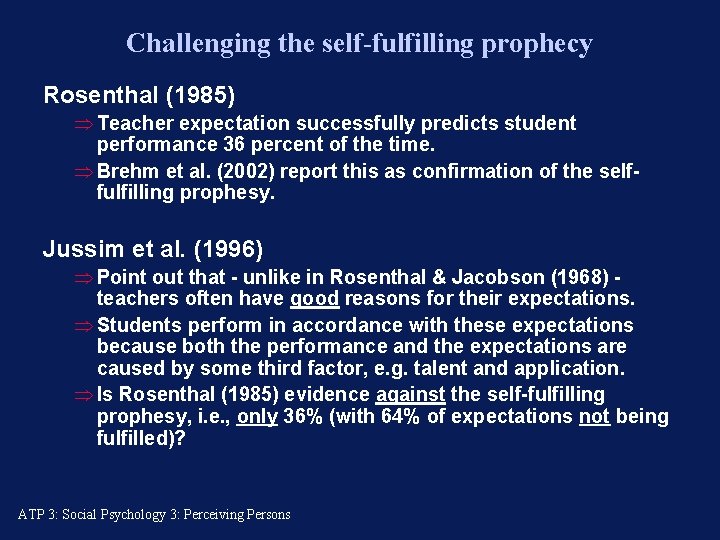 Challenging the self-fulfilling prophecy

Rosenthal (1985)

⇒ Teacher expectation successfully predicts student performance 36 percent of the time.

⇒ Brehm et al. (2002) report this as confirmation of the self-fulfilling prophesy.

Jussim et al. (1996)

⇒ Point out that - unlike in Rosenthal & Jacobson (1968) - teachers often have good reasons for their expectations.

⇒ Students perform in accordance with these expectations because both the performance and the expectations are caused by some third factor, e.g. talent and application.

⇒ Is Rosenthal (1985) evidence against the self-fulfilling prophesy, i.e., only 36% (with 64% of expectations not being fulfilled)?

ATP 3: Social Psychology 3: Perceiving Persons